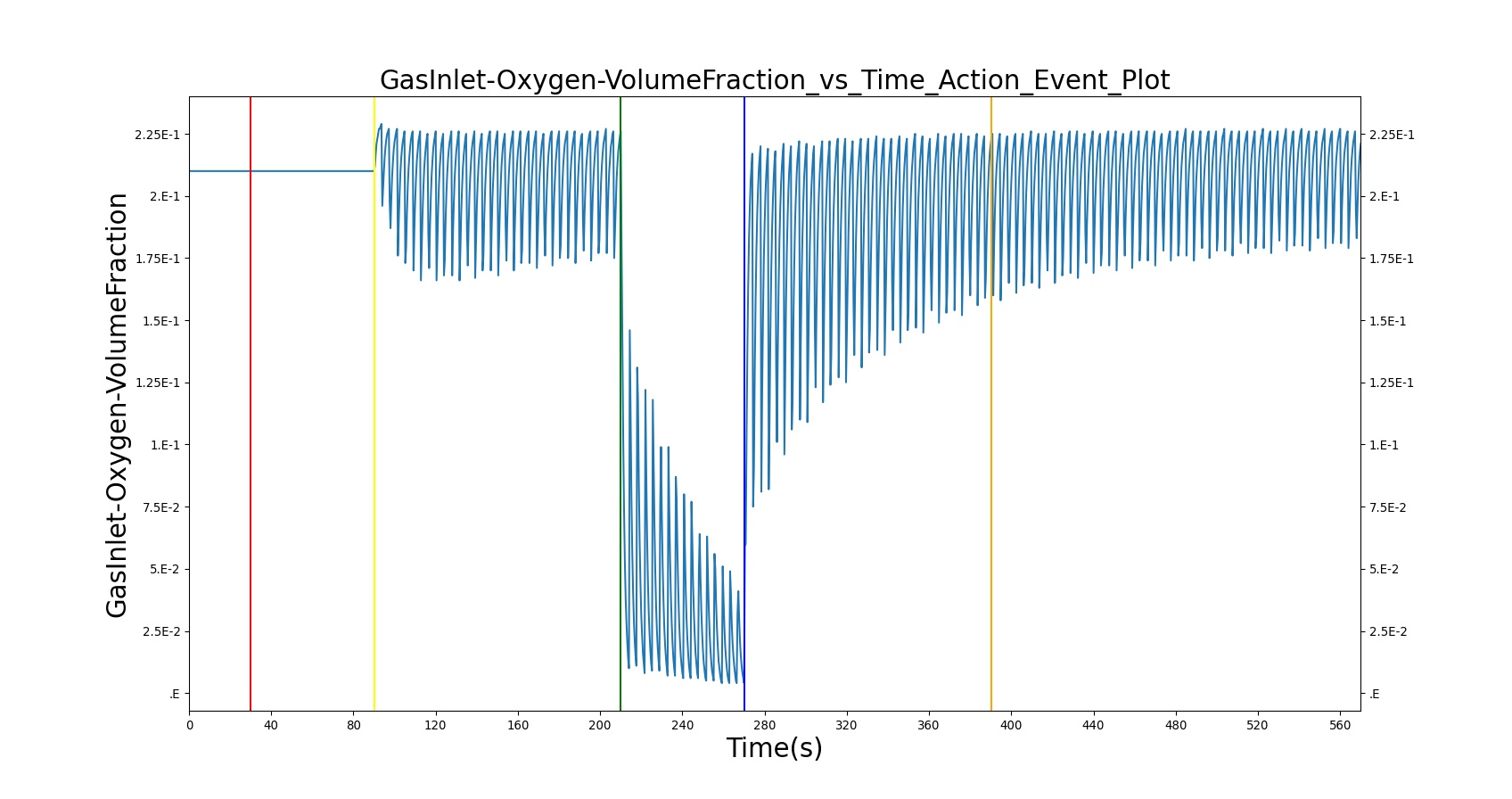 GasInlet-Oxygen-VolumeFraction_vs_Time_Action_Event_Plot

GasInlet-Oxygen-VolumeFraction

2.25E-1
2.E-1
1.75E-1
1.5E-1
1.25E-1
1.E-1
7.5E-2
5.E-2
2.5E-2
.E

2.25E-1
2.E-1
1.75E-1
1.5E-1
1.25E-1
1.E-1
7.5E-2
5.E-2
2.5E-2
.E

0 40 80 120 160 200 240 280 320 360 400 440 480 520 560

Time(s)